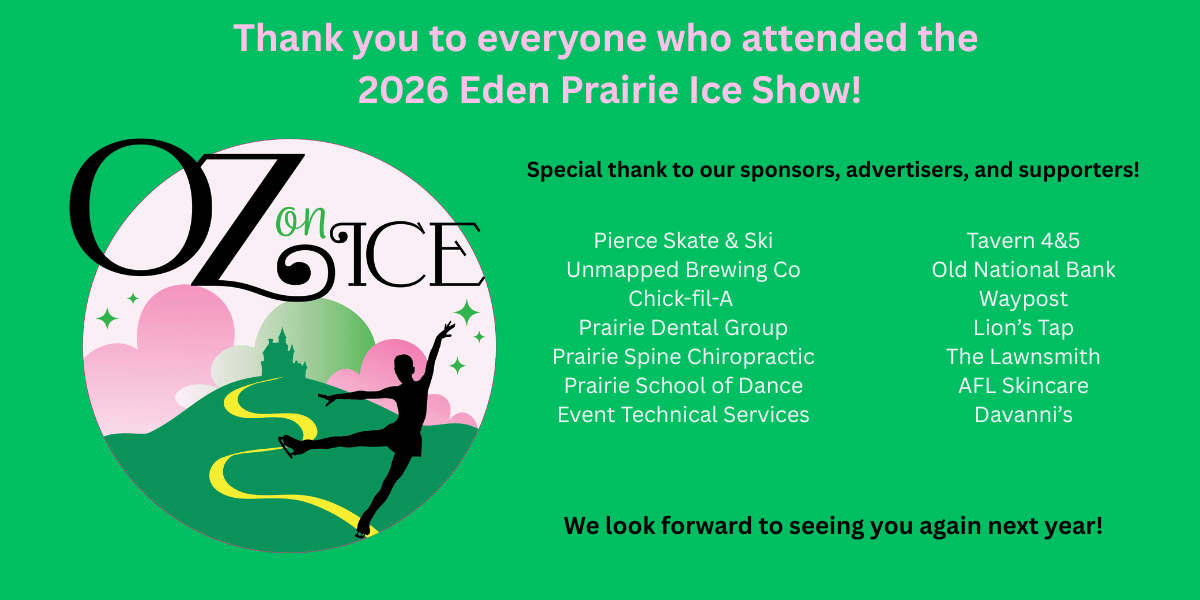 Thank you to everyone who attended the 2026 Eden Prairie Ice Show!

OZ on ICE

Special thank to our sponsors, advertisers, and supporters!

Pierce Skate & Ski
Unmapped Brewing Co
Chick-fil-A
Prairie Dental Group
Prairie Spine Chiropractic
Prairie School of Dance
Event Technical Services

Tavern 4&5
Old National Bank
Waypost
Lion's Tap
The Lawnsmith
AFL Skincare
Davanni's

We look forward to seeing you again next year!